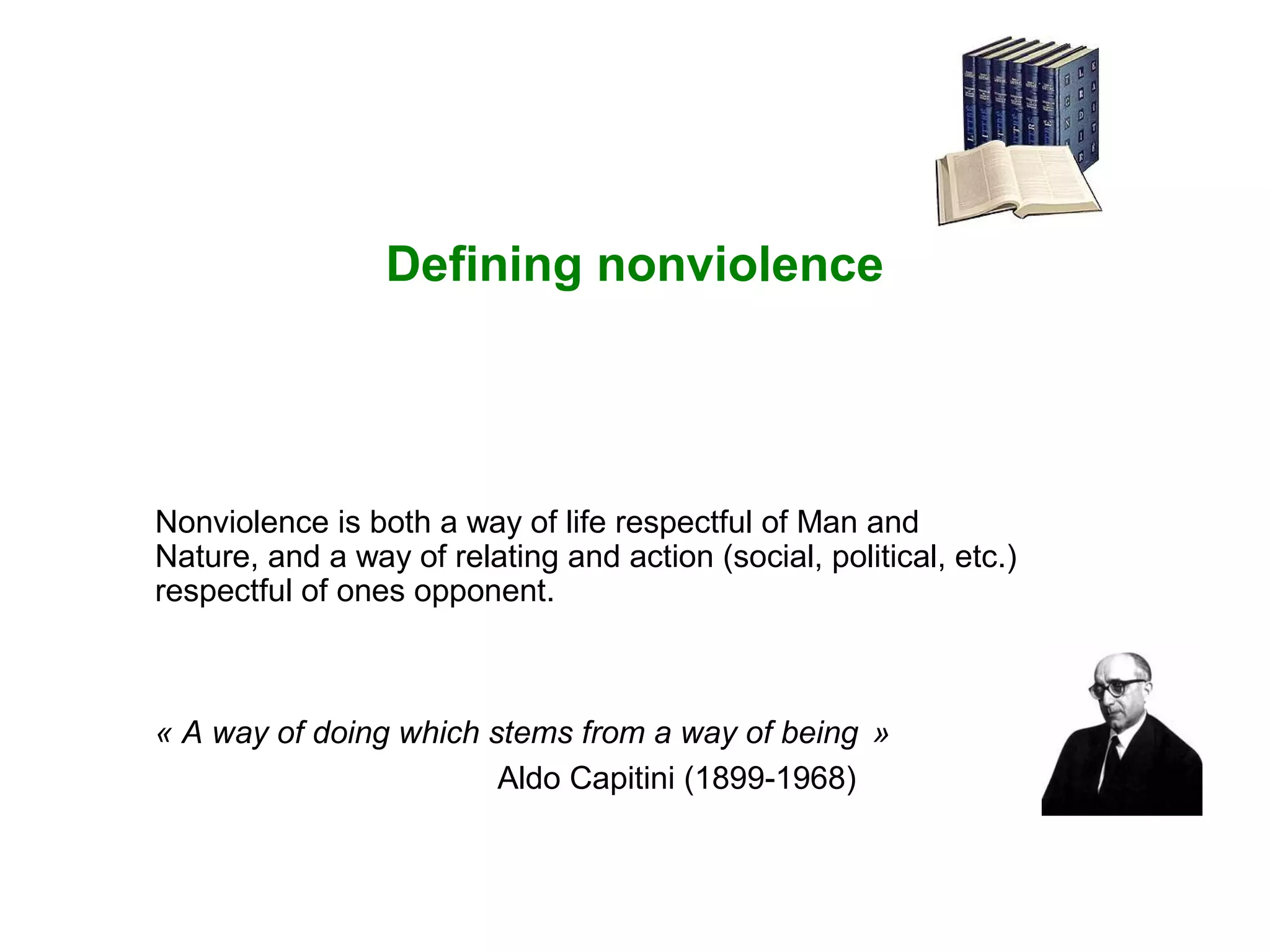 Defining nonviolence

Nonviolence is both a way of life respectful of Man and Nature, and a way of relating and action (social, political, etc.) respectful of ones opponent.

« A way of doing which stems from a way of being »
Aldo Capitini (1899-1968)